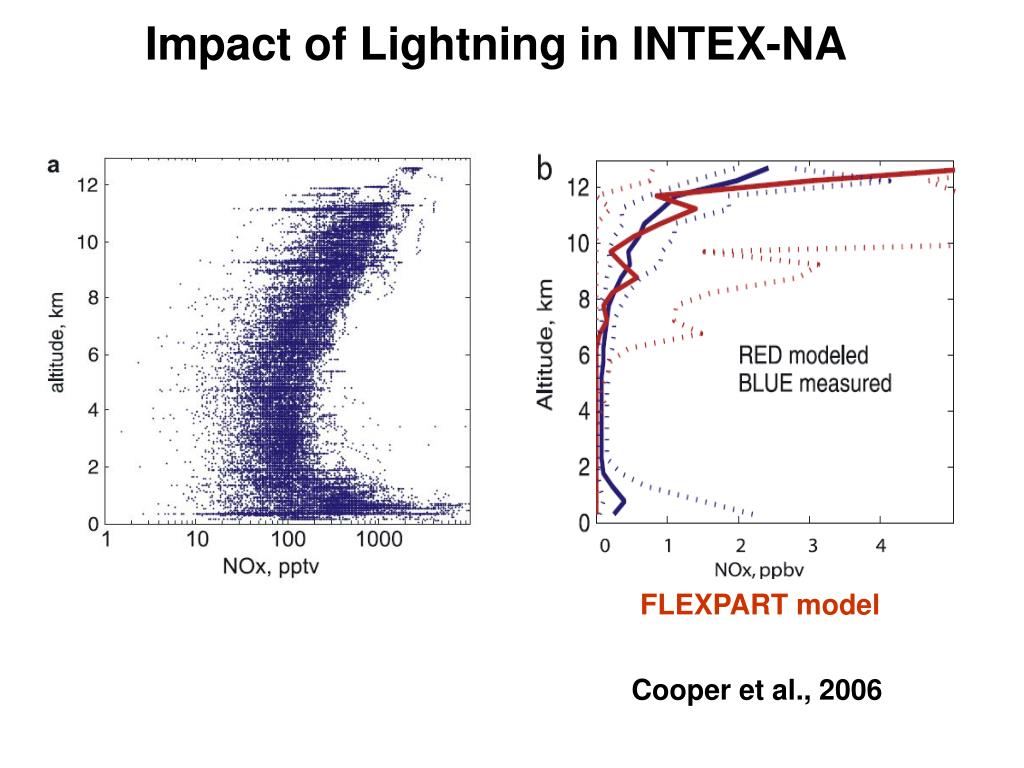 Impact of Lightning in INTEX-NA

a

12
10
8
6
4
2
0

altitude, km

1 10 100 1000

NOx, pptv

b

12
10
8
6
4
2
0

Altitude, km

RED modeled
BLUE measured

0 1 2 3 4

NOx, ppbv

FLEXPART model

Cooper et al., 2006